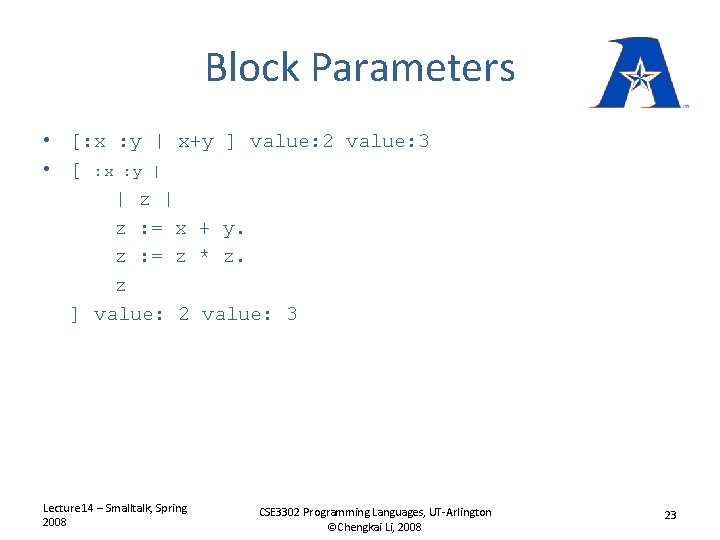 Block Parameters

• [:x :y | x+y ] value:2 value:3
• [ :x :y |
| z |
z := x + y.
z := z * z.
z
] value: 2 value: 3

Lecture14 – Smalltalk, Spring 2008

CSE3302 Programming Languages, UT-Arlington
©Chengkai Li, 2008

23